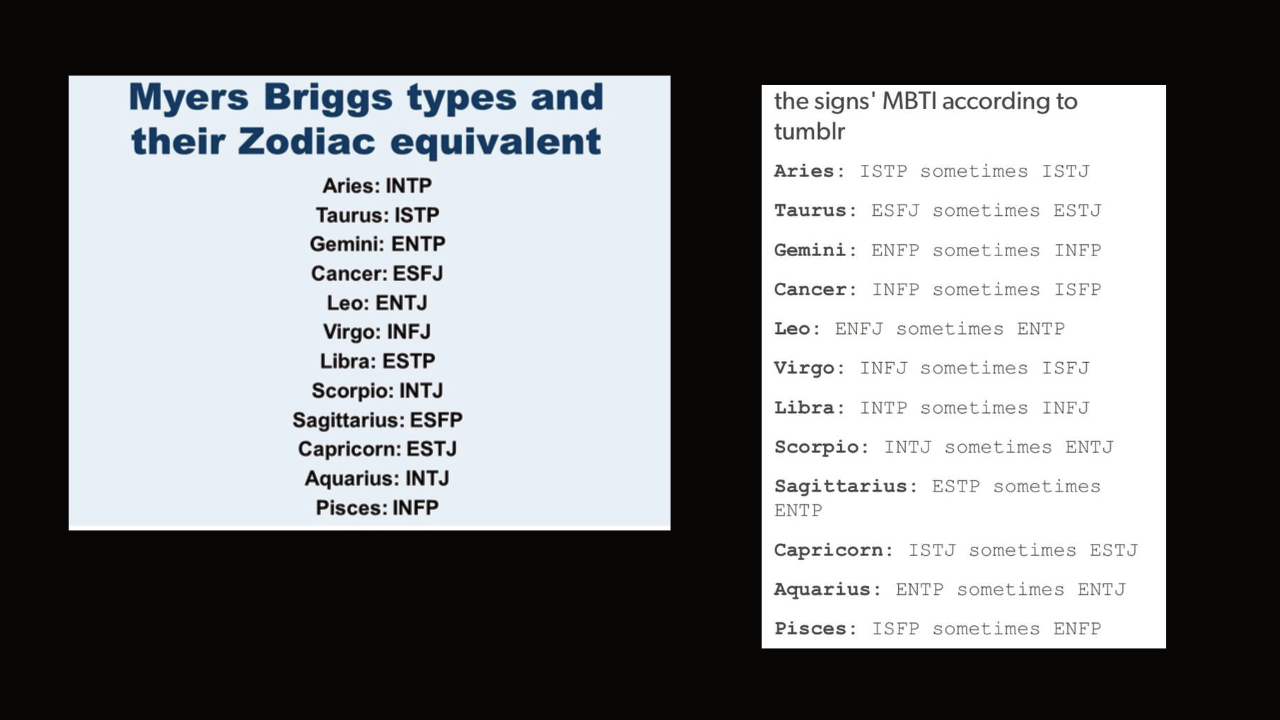 Myers Briggs types and their Zodiac equivalent

Aries: INTP
Taurus: ISTP
Gemini: ENTP
Cancer: ESFJ
Leo: ENTJ
Virgo: INFJ
Libra: ESTP
Scorpio: INTJ
Sagittarius: ESFP
Capricorn: ESTJ
Aquarius: INTJ
Pisces: INFP

the signs' MBTI according to tumblr

Aries: ISTP sometimes ISTJ

Taurus: ESFJ sometimes ESTJ

Gemini: ENFP sometimes INFP

Cancer: INFP sometimes ISFP

Leo: ENFJ sometimes ENTP

Virgo: INFJ sometimes ISFJ

Libra: INTP sometimes INFJ

Scorpio: INTJ sometimes ENTJ

Sagittarius: ESTP sometimes ENTP

Capricorn: ISTJ sometimes ESTJ

Aquarius: ENTP sometimes ENTJ

Pisces: ISFP sometimes ENFP